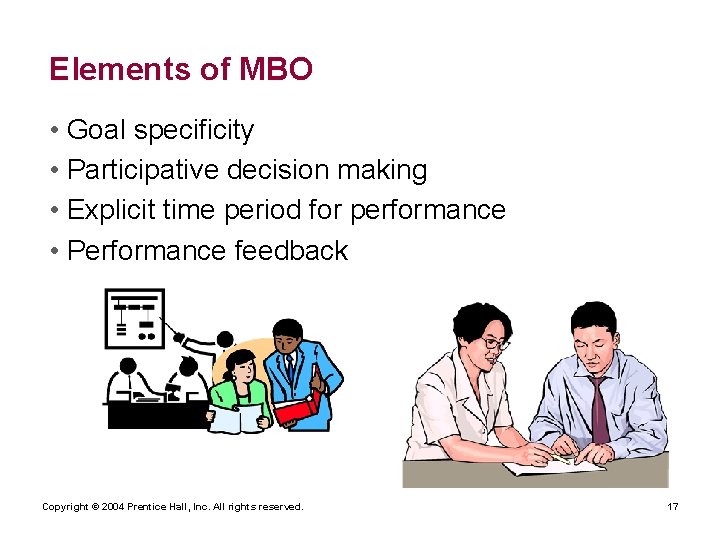 Elements of MBO

• Goal specificity
• Participative decision making
• Explicit time period for performance
• Performance feedback

Copyright © 2004 Prentice Hall, Inc. All rights reserved.

17